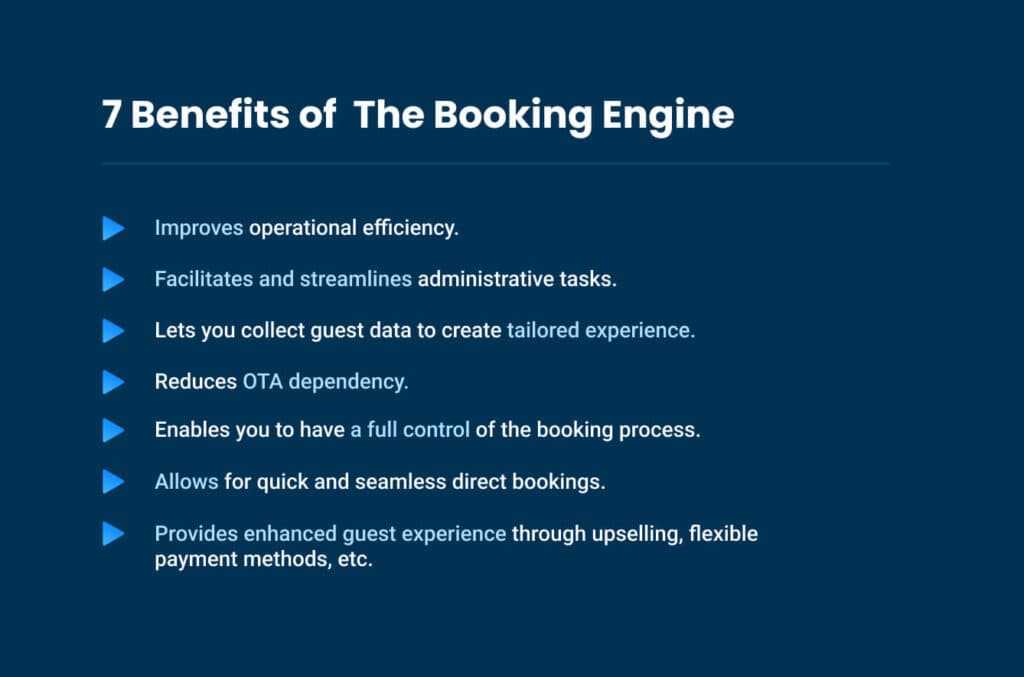 7 Benefits of  The Booking Engine

▶ Improves operational efficiency.

▶ Facilitates and streamlines administrative tasks.

▶ Lets you collect guest data to create tailored experience.

▶ Reduces OTA dependency.

▶ Enables you to have a full control of the booking process.

▶ Allows for quick and seamless direct bookings.

▶ Provides enhanced guest experience through upselling, flexible payment methods, etc.